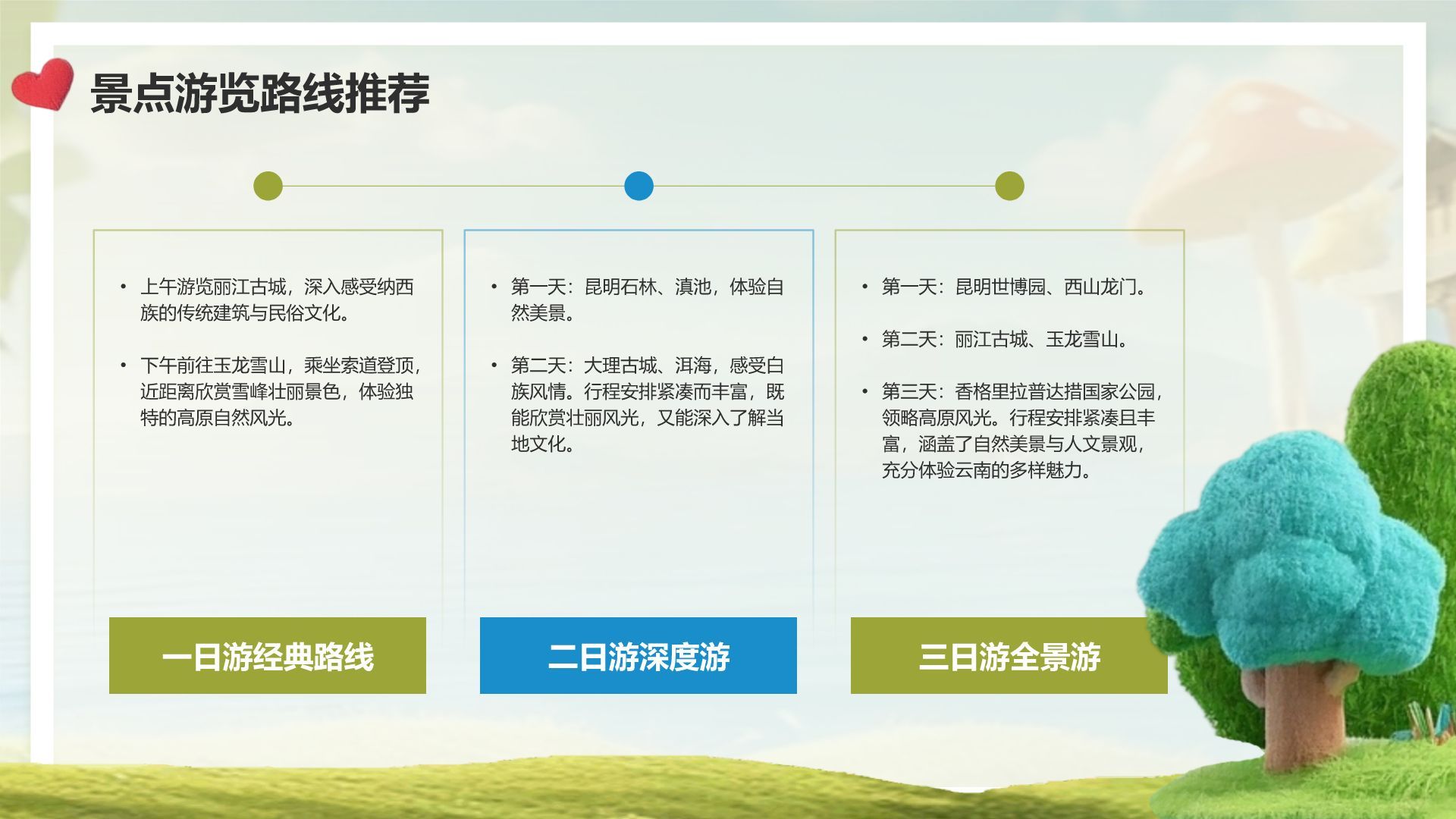 景点游览路线推荐

• 上午游览丽江古城，深入感受纳西族的传统建筑与民俗文化。

• 下午前往玉龙雪山，乘坐索道登顶，近距离欣赏雪峰壮丽景色，体验独特的高原自然风光。

一日游经典路线

• 第一天：昆明石林、滇池，体验自然美景。

• 第二天：大理古城、洱海，感受白族风情。行程安排紧凑而丰富，既能欣赏壮丽风光，又能深入了解当地文化。

二日游深度游

• 第一天：昆明世博园、西山龙门。

• 第二天：丽江古城、玉龙雪山。

• 第三天：香格里拉普达措国家公园，领略高原风光。行程安排紧凑且丰富，涵盖了自然美景与人文景观，充分体验云南的多样魅力。

三日游全景游